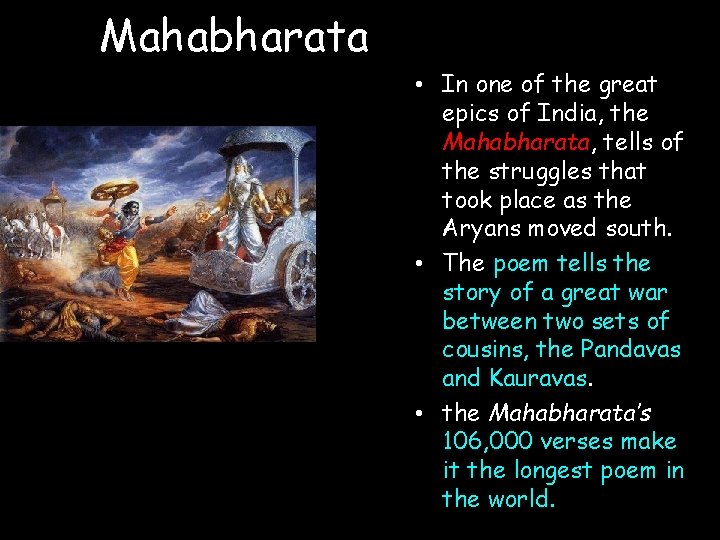 Mahabharata

• In one of the great epics of India, the Mahabharata, tells of the struggles that took place as the Aryans moved south.

• The poem tells the story of a great war between two sets of cousins, the Pandavas and Kauravas.

• the Mahabharata's 106,000 verses make it the longest poem in the world.